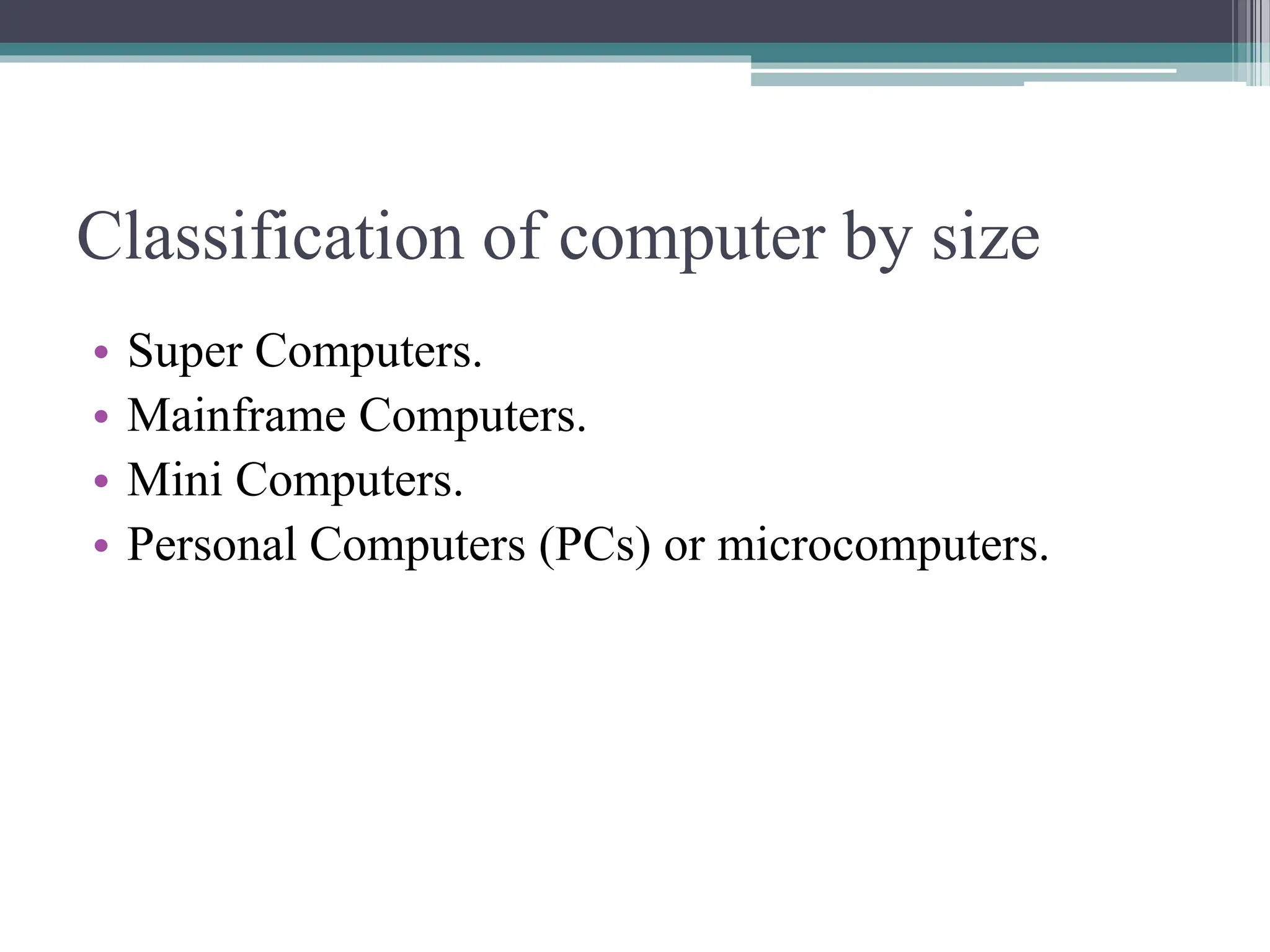 Classification of computer by size

• Super Computers.
• Mainframe Computers.
• Mini Computers.
• Personal Computers (PCs) or microcomputers.